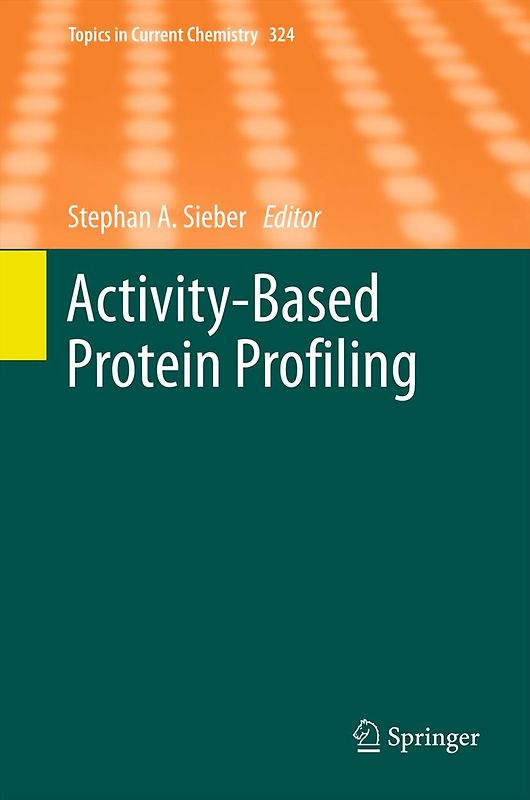 Topics in Current Chemistry 324

Stephan A. Sieber Editor

Activity-Based Protein Profiling

Springer